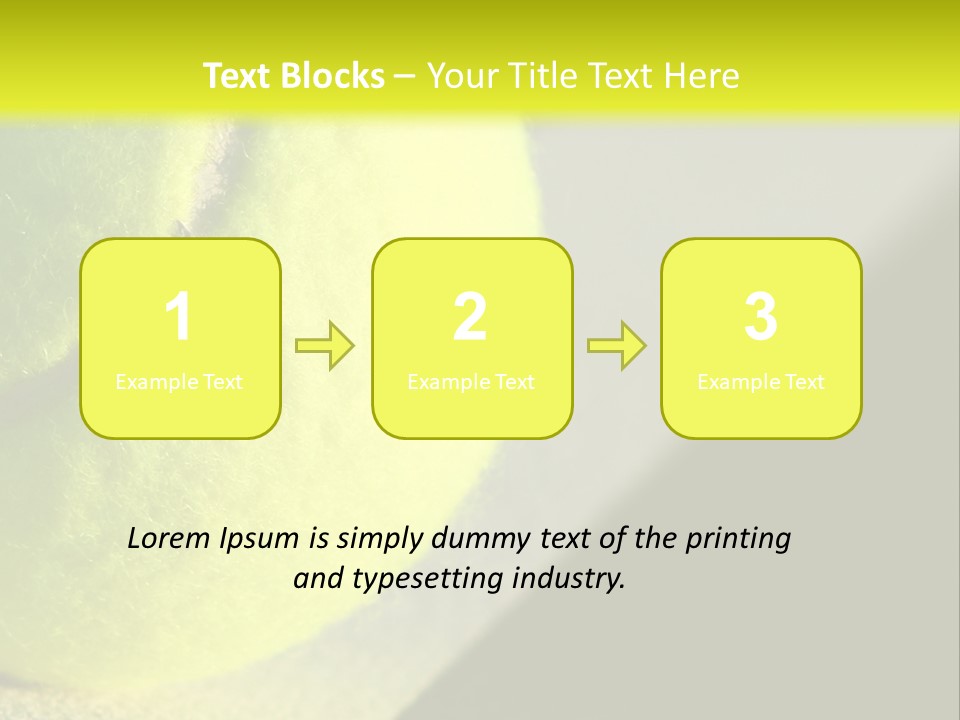 Text Blocks – Your Title Text Here

1
Example Text

2
Example Text

3
Example Text

Lorem Ipsum is simply dummy text of the printing and typesetting industry.